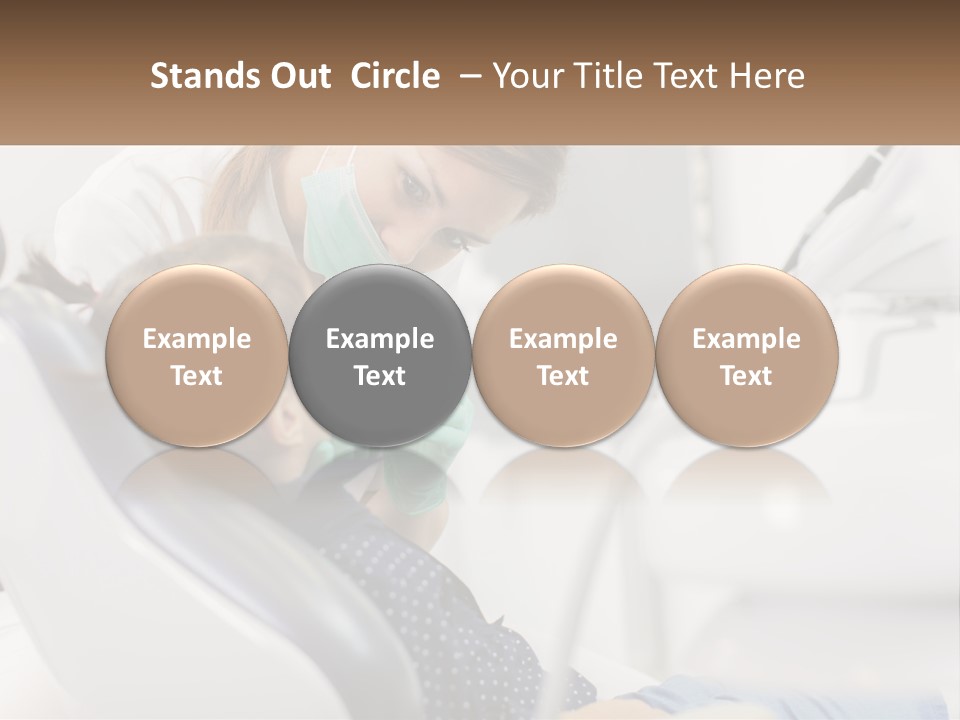 Stands Out Circle – Your Title Text Here

Example Text

Example Text

Example Text

Example Text